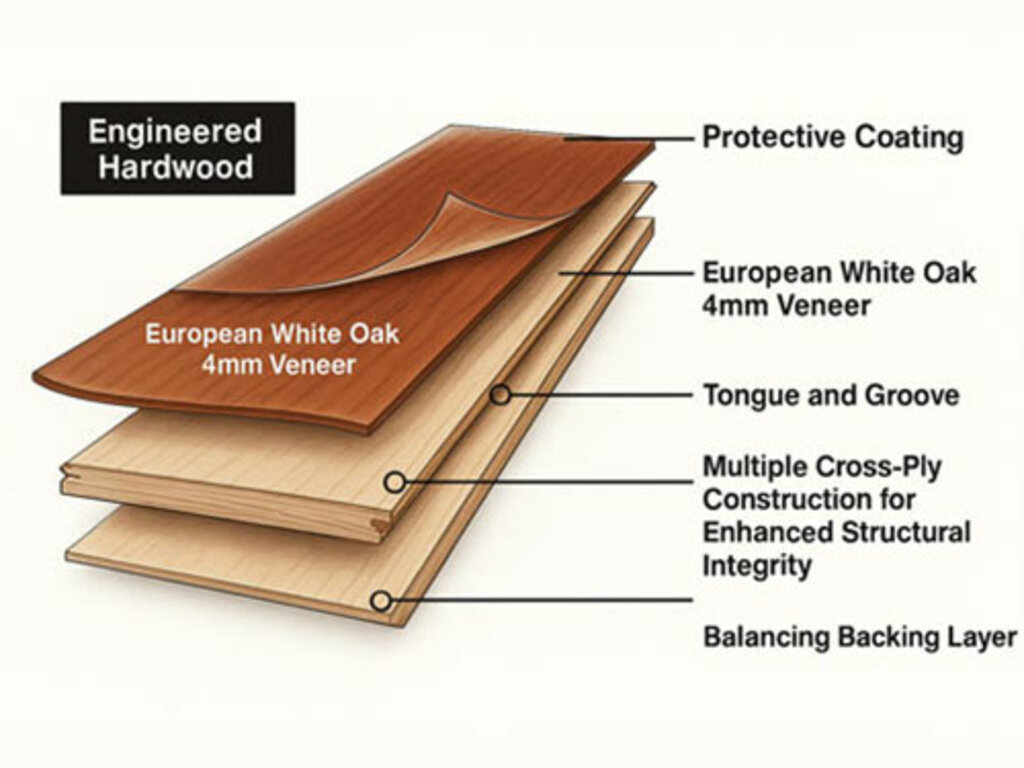 Engineered Hardwood

European White Oak 4mm Veneer

Protective Coating

European White Oak 4mm Veneer

Tongue and Groove

Multiple Cross-Ply Construction for Enhanced Structural Integrity

Balancing Backing Layer